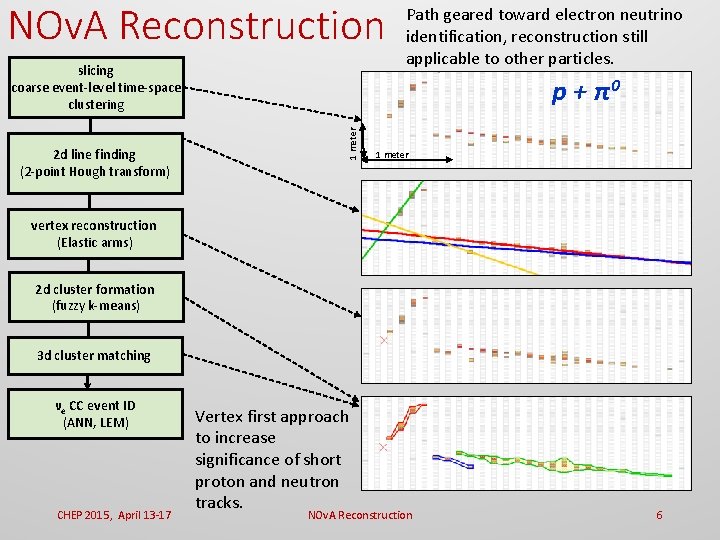 NOvA Reconstruction

Path geared toward electron neutrino identification, reconstruction still applicable to other particles.

slicing
coarse event-level time-space clustering

2d line finding
(2-point Hough transform)

vertex reconstruction
(Elastic arms)

2d cluster formation
(fuzzy k-means)

3d cluster matching

$\nu_e$ CC event ID
(ANN, LEM)

$p + \pi^0$

1 meter

1 meter

Vertex first approach to increase significance of short proton and neutron tracks.

CHEP 2015, April 13-17

NOvA Reconstruction

6